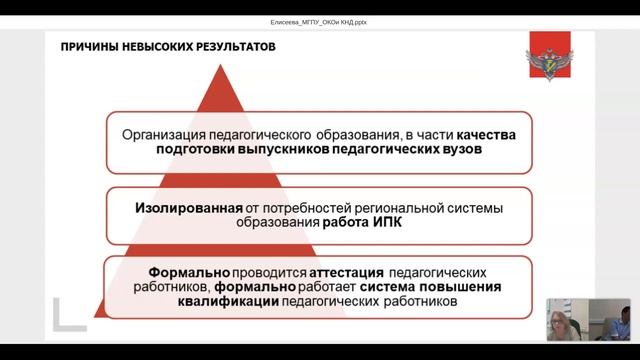 Елисеева_МГПУ_ОКОи КНД.pptx

ПРИЧИНЫ НЕВЫСОКИХ РЕЗУЛЬТАТОВ

Организация педагогического образования, в части качества подготовки выпускников педагогических вузов

Изолированная от потребностей региональной системы образования работа ИПК

Формально проводится аттестация педагогических работников, формально работает система повышения квалификации педагогических работников